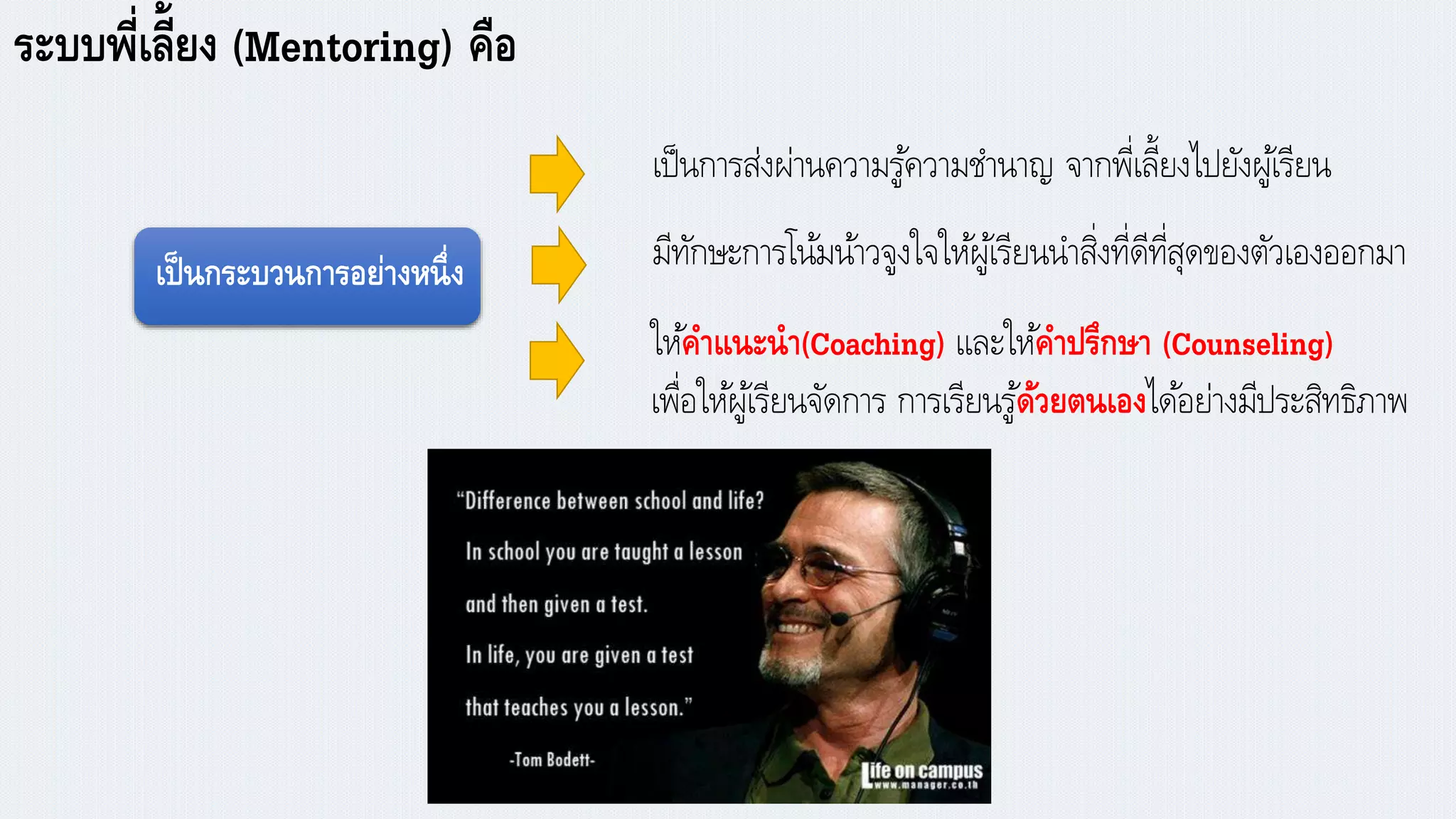 ระบบพี่เลี้ยง (Mentoring) คือ

เป็นกระบวนการอย่างหนึ่ง

เป็นการส่งผ่านความรู้ความชำนาญ จากพี่เลี้ยงไปยังผู้เรียน

มีทักษะการโน้มน้าวจูงใจให้ผู้เรียนนำสิ่งที่ดีที่สุดของตัวเองออกมา

ให้คำแนะนำ(Coaching) และให้คำปรึกษา (Counseling) เพื่อให้ผู้เรียนจัดการ การเรียนรู้ด้วยตนเองได้อย่างมีประสิทธิภาพ

"Difference between school and life?

In school you are taught a lesson

and then given a test.

In life, you are given a test

that teaches you a lesson."

-Tom Bodett-

Life on campus
www.manager.co.th